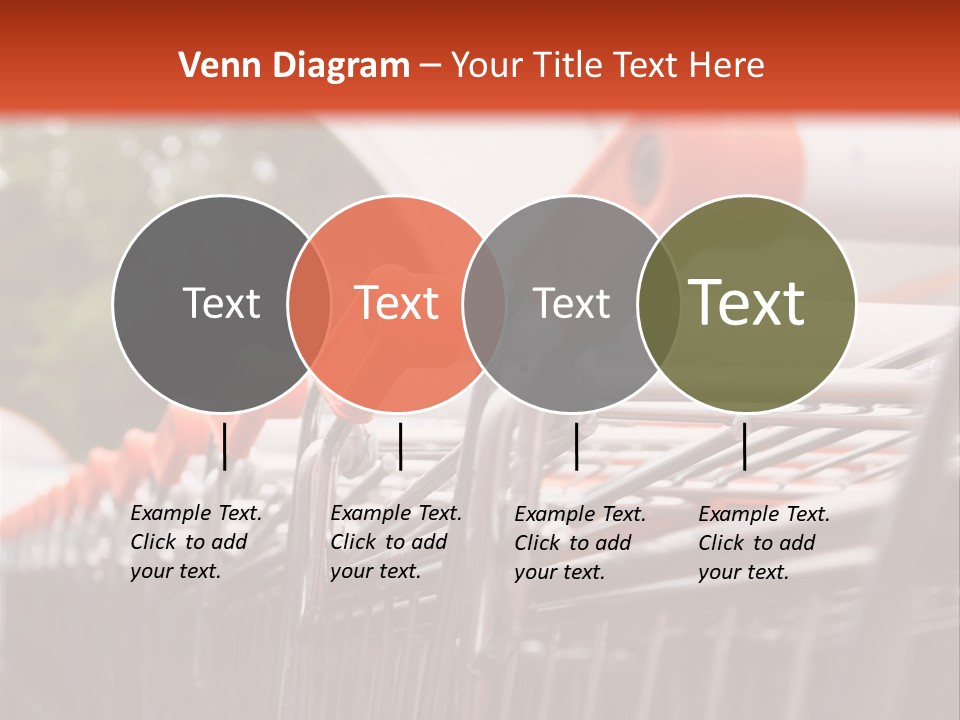 Venn Diagram – Your Title Text Here

Text

Text

Text

Text

Example Text. Click to add your text.

Example Text. Click to add your text.

Example Text. Click to add your text.

Example Text. Click to add your text.